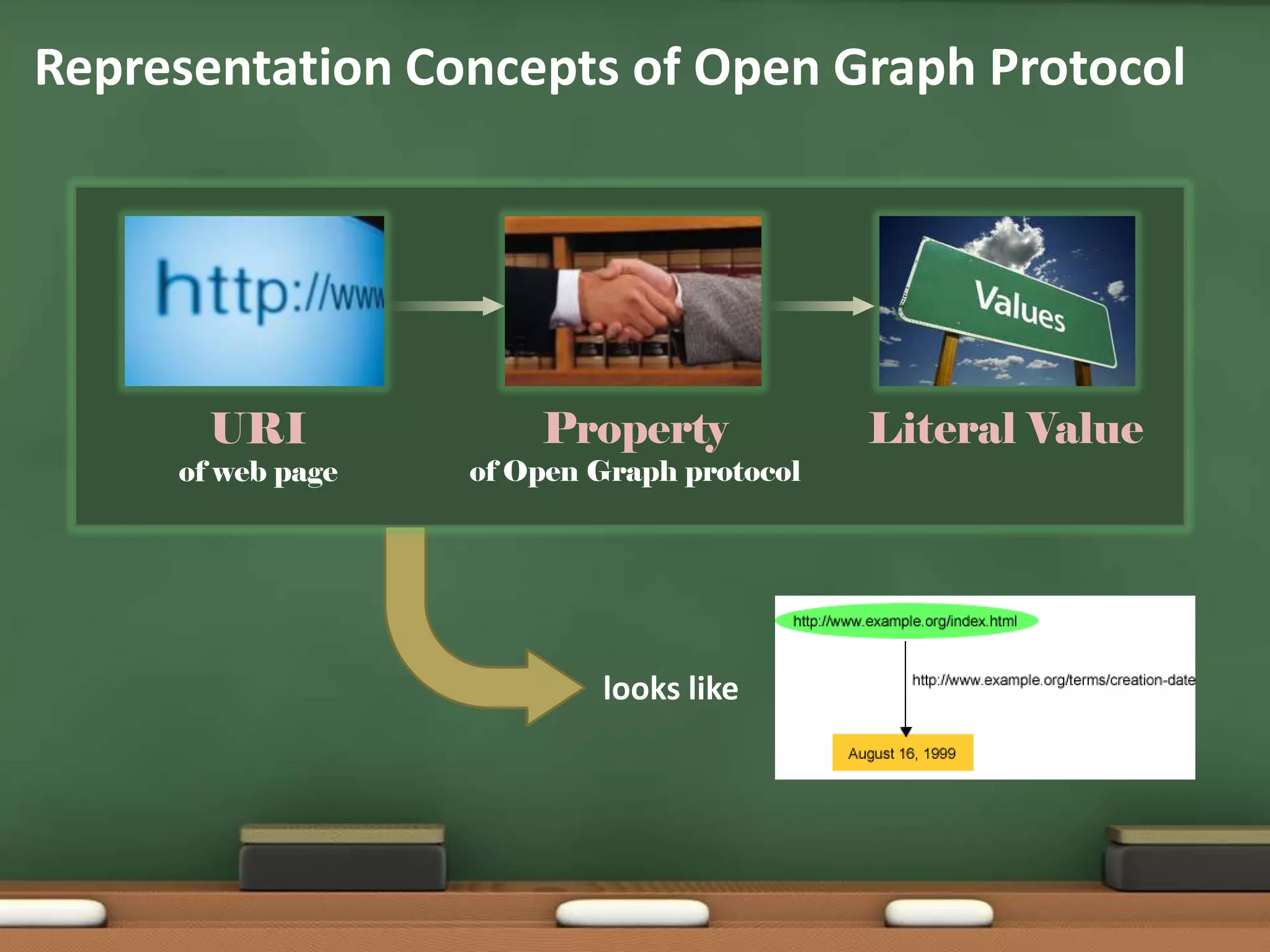 Representation Concepts of Open Graph Protocol

http://www

Values

URI
of web page

Property
of Open Graph protocol

Literal Value

looks like

http://www.example.org/index.html

http://www.example.org/terms/creation-date

August 16, 1999